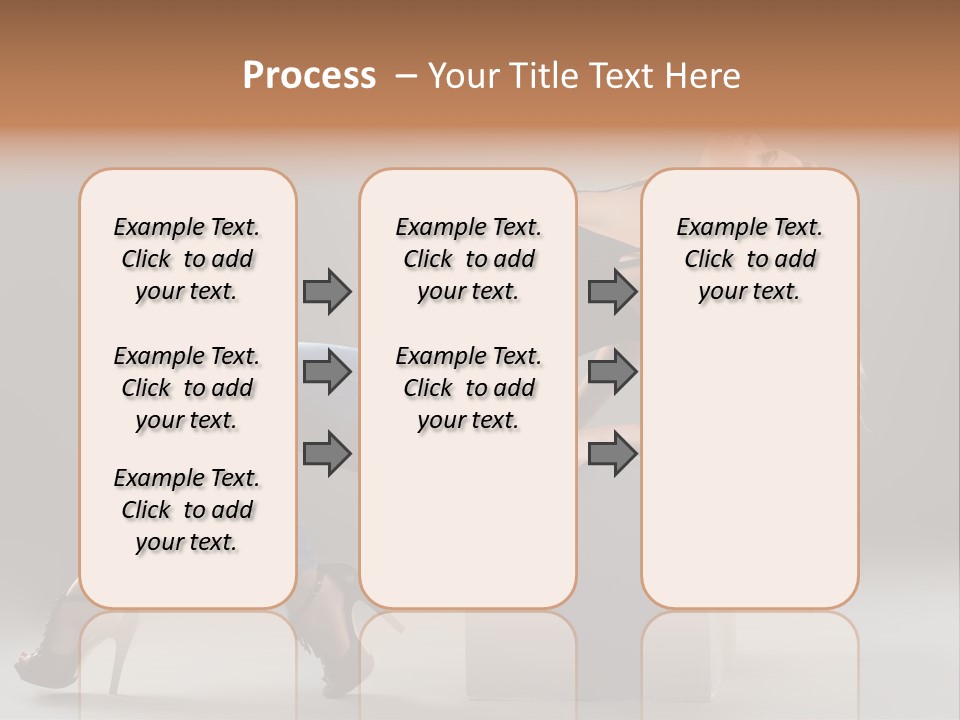 Process – Your Title Text Here

Example Text. Click to add your text.

Example Text. Click to add your text.

Example Text. Click to add your text.

Example Text. Click to add your text.

Example Text. Click to add your text.

Example Text. Click to add your text.